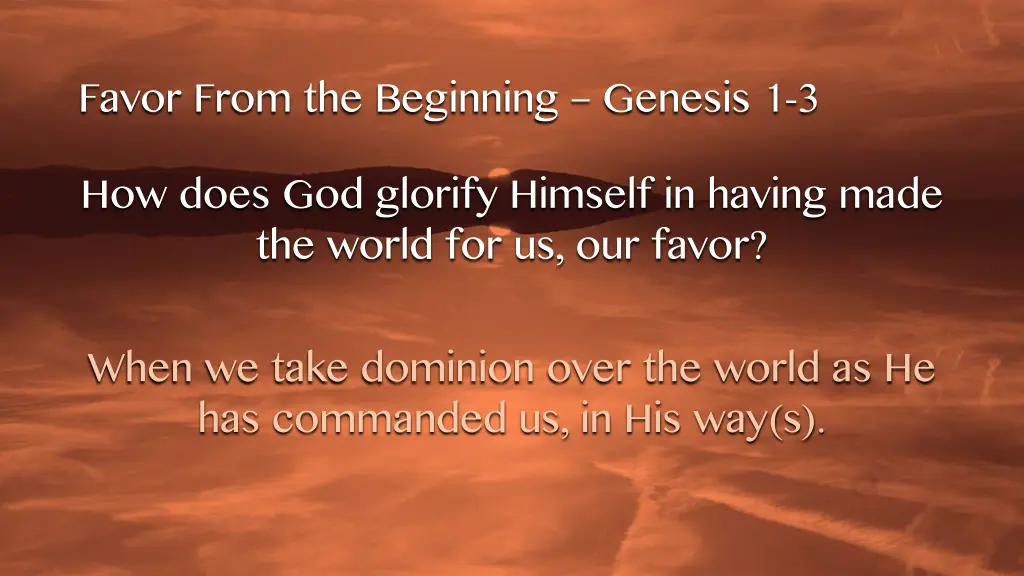 Favor From the Beginning – Genesis 1-3

How does God glorify Himself in having made the world for us, our favor?

When we take dominion over the world as He has commanded us, in His way(s).